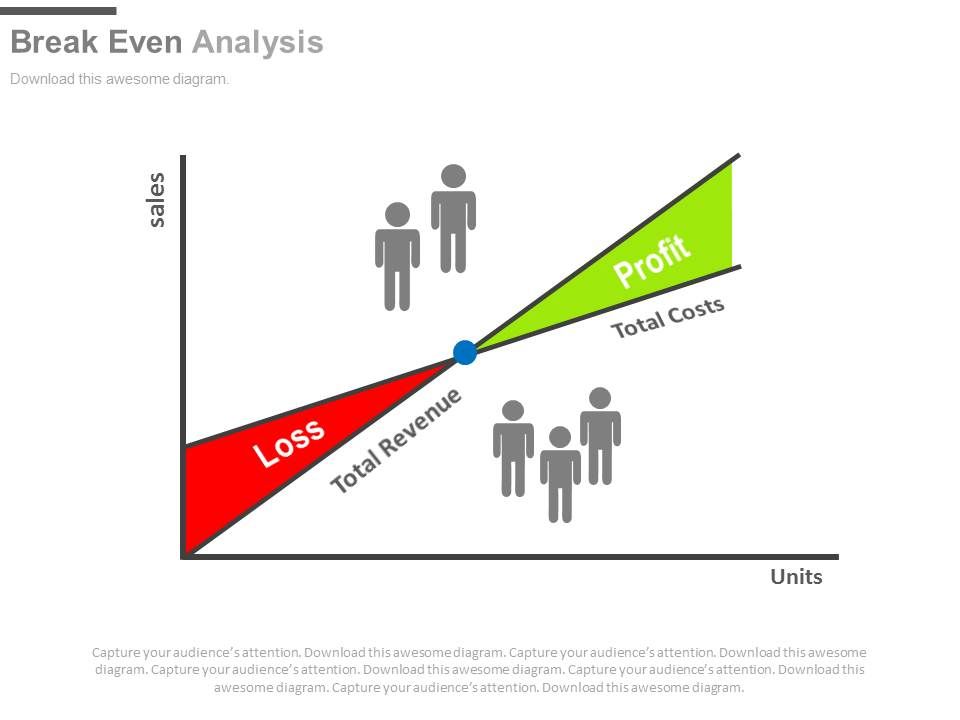 Break Even Analysis

Download this awesome diagram.

sales

Profit

Total Costs

Loss

Total Revenue

Units

Capture your audience's attention. Download this awesome diagram. Capture your audience's attention. Download this awesome diagram. Capture your audience's attention. Download this awesome diagram. Capture your audience's attention. Download this awesome diagram. Capture your audience's attention. Download this awesome diagram.